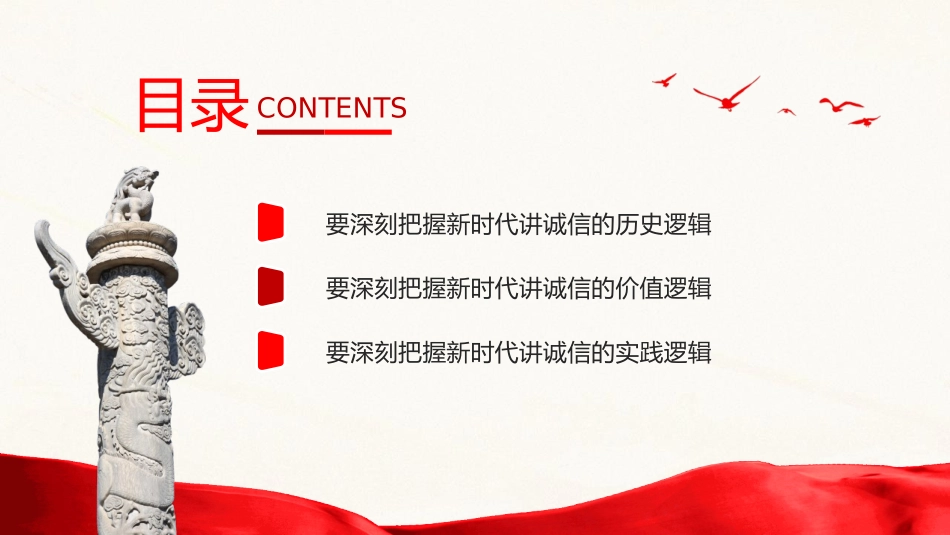 目录 CONTENTS

要深刻把握新时代讲诚信的历史逻辑

要深刻把握新时代讲诚信的价值逻辑

要深刻把握新时代讲诚信的实践逻辑